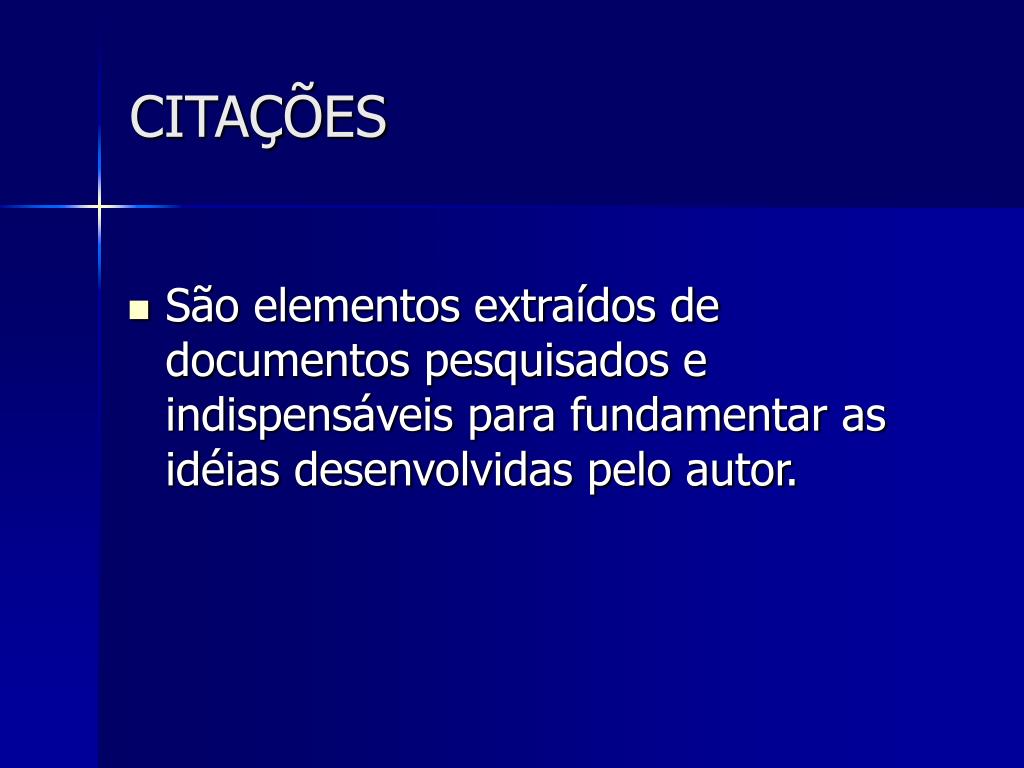 CITAÇÕES

São elementos extraídos de documentos pesquisados e indispensáveis para fundamentar as idéias desenvolvidas pelo autor.